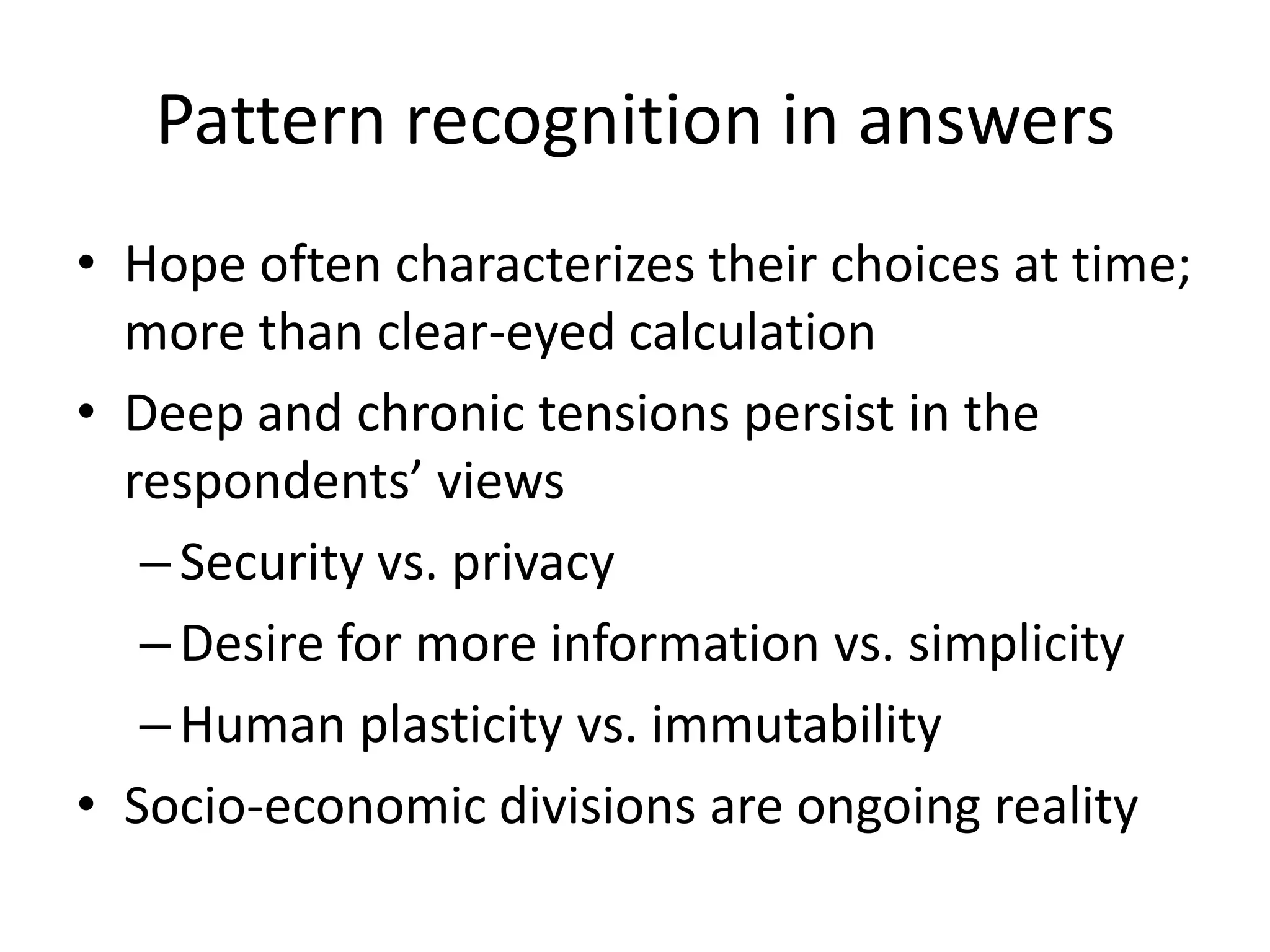 Pattern recognition in answers

• Hope often characterizes their choices at time; more than clear-eyed calculation
• Deep and chronic tensions persist in the respondents’ views
  – Security vs. privacy
  – Desire for more information vs. simplicity
  – Human plasticity vs. immutability
• Socio-economic divisions are ongoing reality